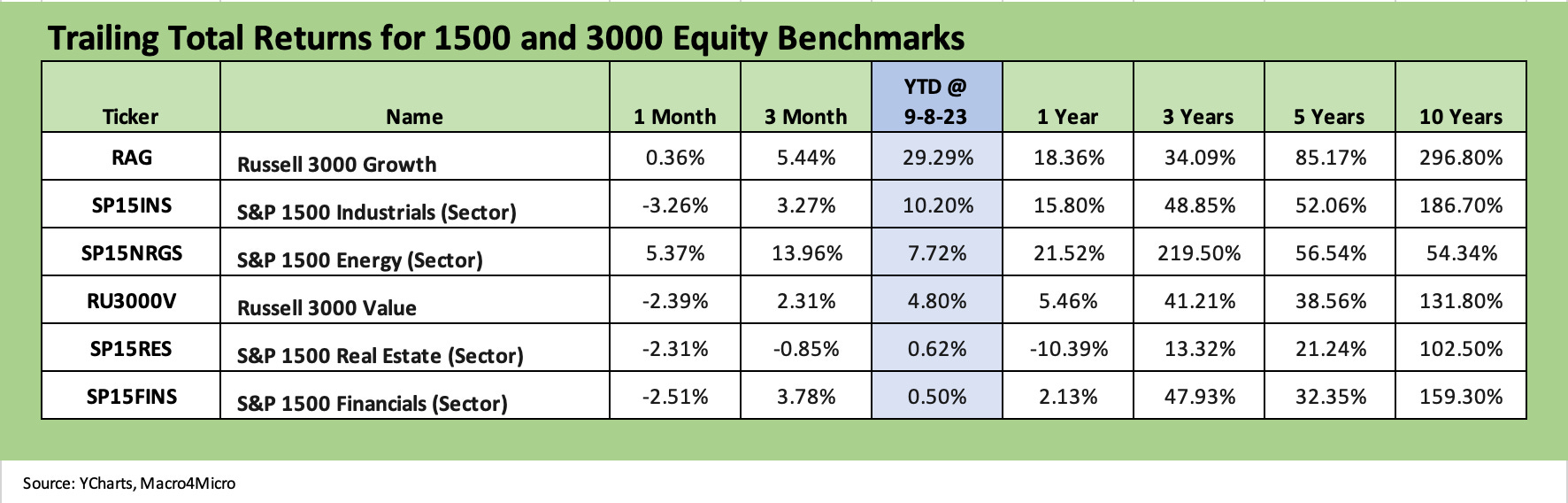 Trailing Total Returns for 1500 and 3000 Equity Benchmarks

| Ticker | Name | 1 Month | 3 Month | YTD @ 9-8-23 | 1 Year | 3 Years | 5 Years | 10 Years |
|---|---|---|---|---|---|---|---|---|
| RAG | Russell 3000 Growth | 0.36% | 5.44% | 29.29% | 18.36% | 34.09% | 85.17% | 296.80% |
| SP15INS | S&P 1500 Industrials (Sector) | -3.26% | 3.27% | 10.20% | 15.80% | 48.85% | 52.06% | 186.70% |
| SP15NRGS | S&P 1500 Energy (Sector) | 5.37% | 13.96% | 7.72% | 21.52% | 219.50% | 56.54% | 54.34% |
| RU3000V | Russell 3000 Value | -2.39% | 2.31% | 4.80% | 5.46% | 41.21% | 38.56% | 131.80% |
| SP15RES | S&P 1500 Real Estate (Sector) | -2.31% | -0.85% | 0.62% | -10.39% | 13.32% | 21.24% | 102.50% |
| SP15FINS | S&P 1500 Financials (Sector) | -2.51% | 3.78% | 0.50% | 2.13% | 47.93% | 32.35% | 159.30% |

Source: YCharts, Macro4Micro